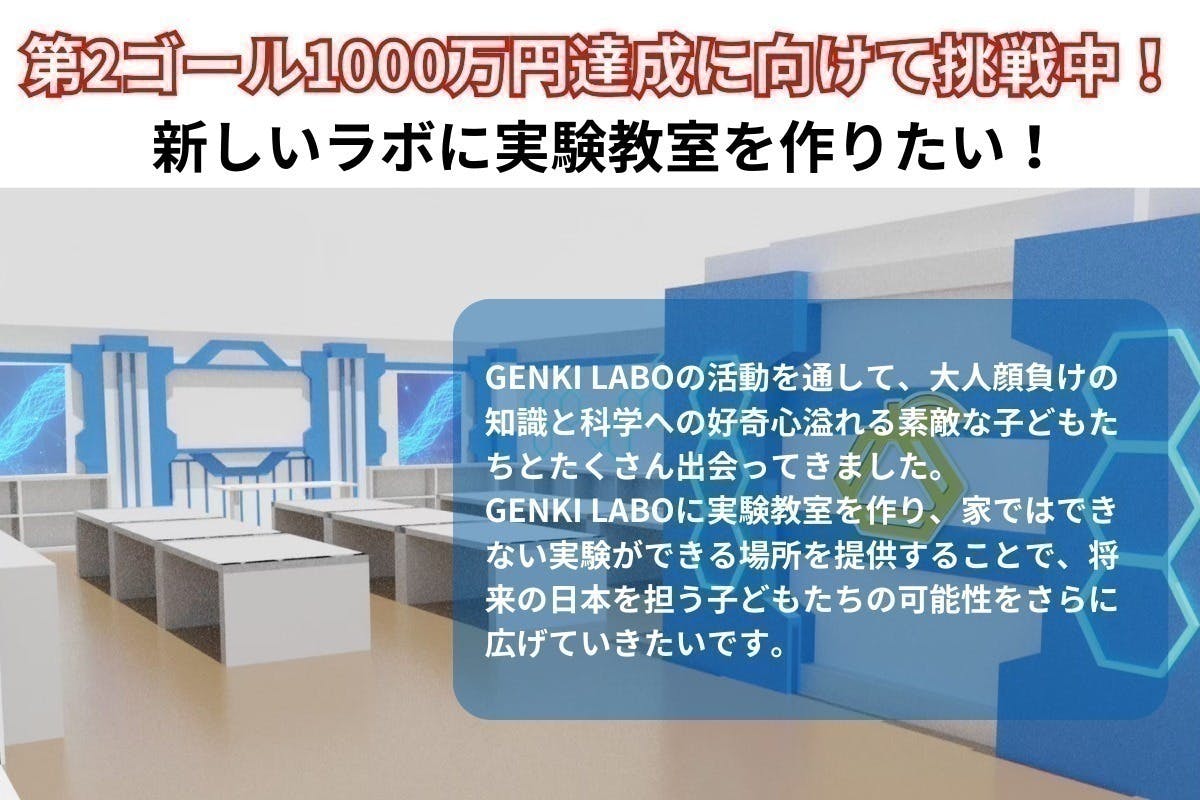 第2ゴール1000万円達成に向けて挑戦中！
新しいラボに実験教室を作りたい！

GENKI LABOの活動を通して、大人顔負けの知識と科学への好奇心溢れる素敵な子どもたちとたくさん出会ってきました。
GENKI LABOに実験教室を作り、家ではできない実験ができる場所を提供することで、将来の日本を担う子どもたちの可能性をさらに広げていきたいです。